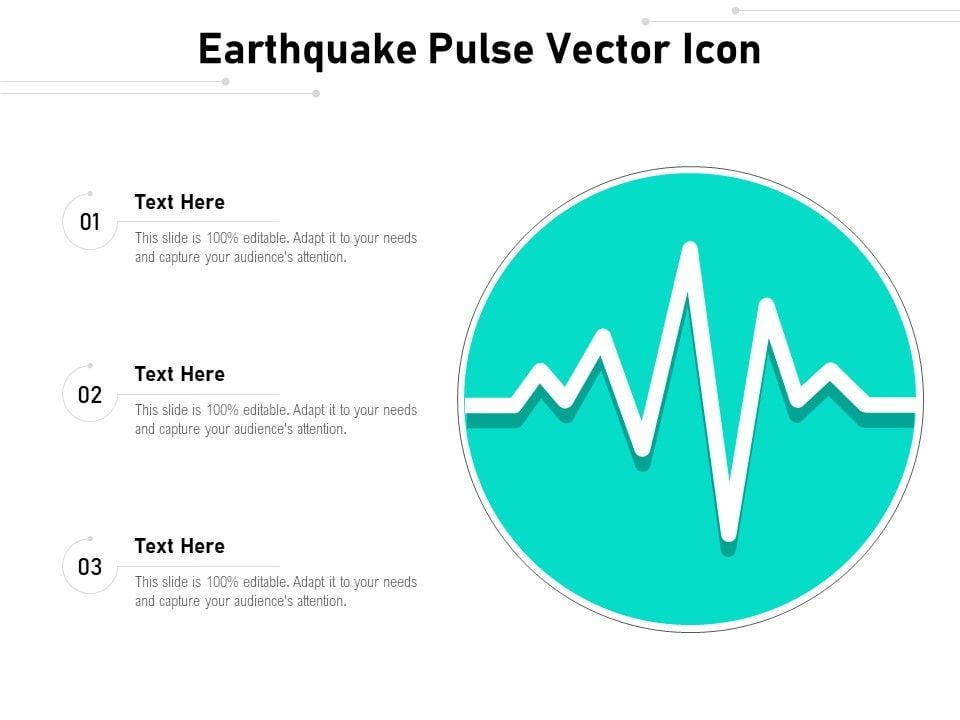 Earthquake Pulse Vector Icon

01

Text Here

This slide is 100% editable. Adapt it to your needs and capture your audience's attention.

02

Text Here

This slide is 100% editable. Adapt it to your needs and capture your audience's attention.

03

Text Here

This slide is 100% editable. Adapt it to your needs and capture your audience's attention.